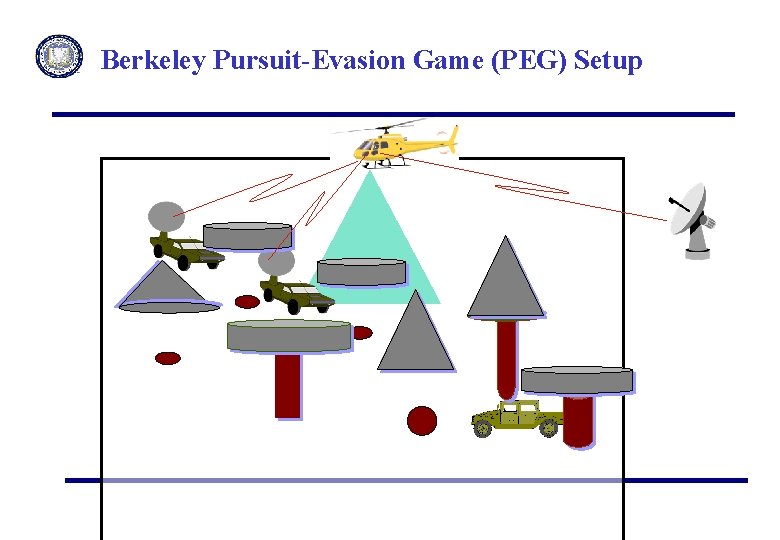 Berkeley Pursuit-Evasion Game (PEG) Setup